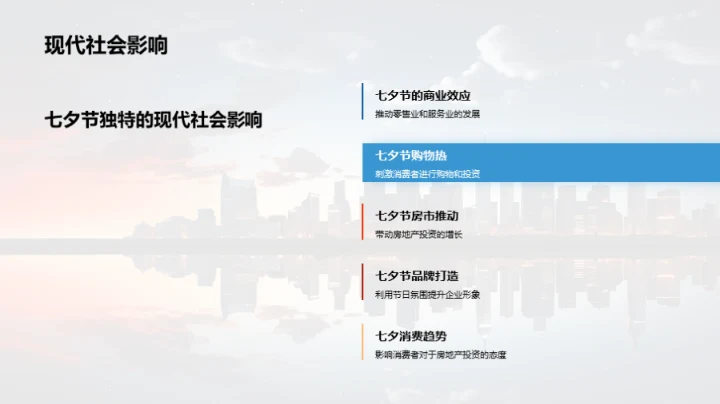 现代社会影响

七夕节独特的现代社会影响

七夕节的商业效应
推动零售业和服务业的发展

七夕节购物热
刺激消费者进行购物和投资

七夕节房市推动
带动房地产投资的增长

七夕节品牌打造
利用节日氛围提升企业形象

七夕消费趋势
影响消费者对于房地产投资的态度